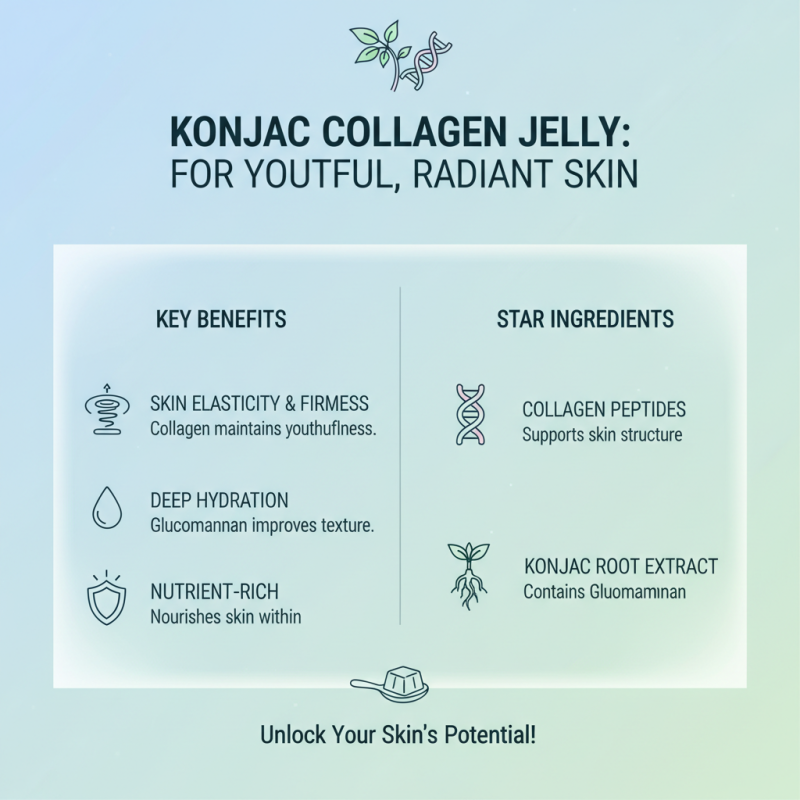 KONJAC COLLAGEN JELLY:
FOR YOUTFUL, RADIANT SKIN

KEY BENEFITS

SKIN ELASTICITY & FIRMESS
Collagen maintains youthuflness.

DEEP HYDRATION
Glucomannan improves texture.

NUTRIENT-RICH
Nourishes skin within

STAR INGREDIENTS

COLLAGEN PEPTIDES
Supports skin structure

KONJAC ROOT EXTRACT
Contains Gluomaminan

Unlock Your Skin's Potential!